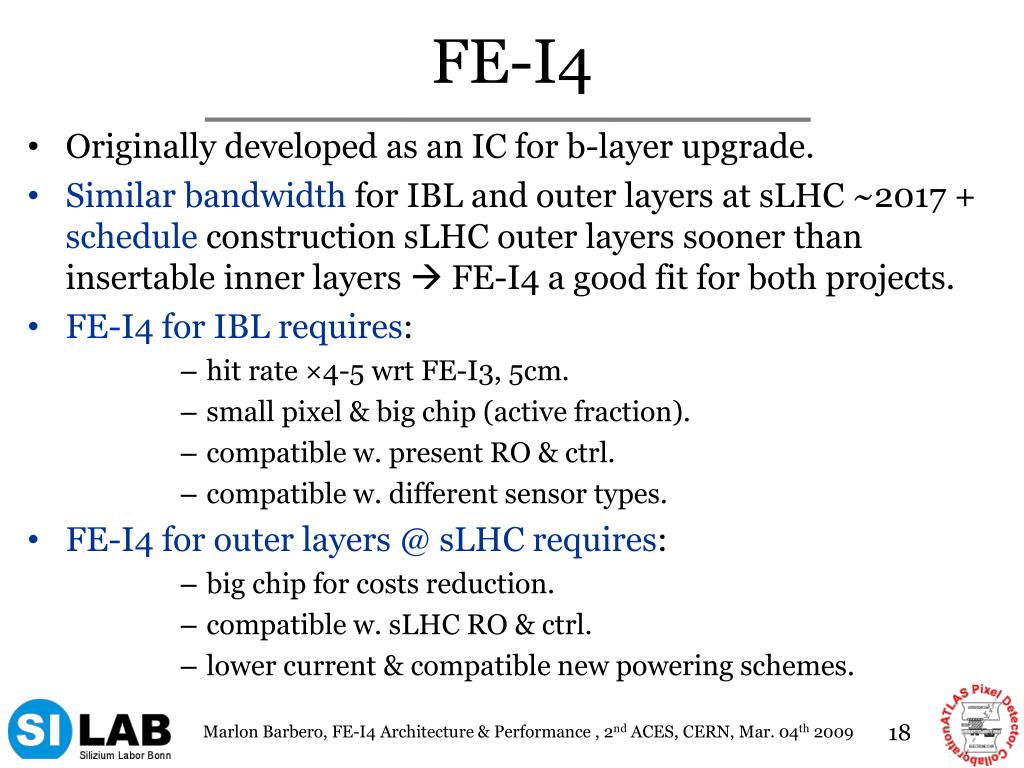 FE-I4

• Originally developed as an IC for b-layer upgrade.
• Similar bandwidth for IBL and outer layers at sLHC ~2017 + schedule construction sLHC outer layers sooner than insertable inner layers → FE-I4 a good fit for both projects.
• FE-I4 for IBL requires:
– hit rate ×4-5 wrt FE-I3, 5cm.
– small pixel & big chip (active fraction).
– compatible w. present RO & ctrl.
– compatible w. different sensor types.
• FE-I4 for outer layers @ sLHC requires:
– big chip for costs reduction.
– compatible w. sLHC RO & ctrl.
– lower current & compatible new powering schemes.

SI LAB Silizium Labor Bonn

Marlon Barbero, FE-I4 Architecture & Performance , 2$^{nd}$ ACES, CERN, Mar. 04$^{th}$ 2009

18

ATLAS Pixel Detector Collaboration